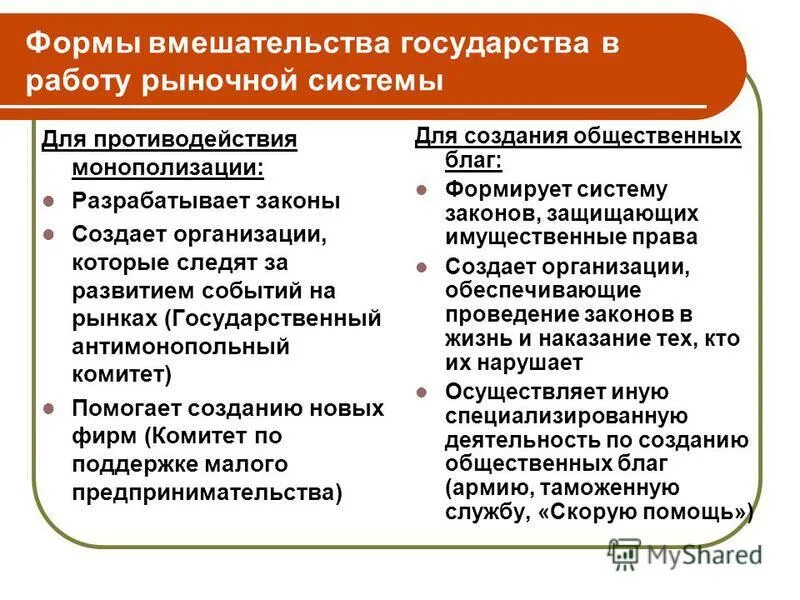 Формы вмешательства государства в работу рыночной системы

Для противодействия монополизации:

- Разрабатывает законы
- Создает организации, которые следят за развитием событий на рынках (Государственный антимонопольный комитет)
- Помогает созданию новых фирм (Комитет по поддержке малого предпринимательства)

Для создания общественных благ:

- Формирует систему законов, защищающих имущественные права
- Создает организации, обеспечивающие проведение законов в жизнь и наказание тех, кто их нарушает
- Осуществляет иную специализированную деятельность по созданию общественных благ (армию, таможенную службу, «Скорую помощь»)

MyShared